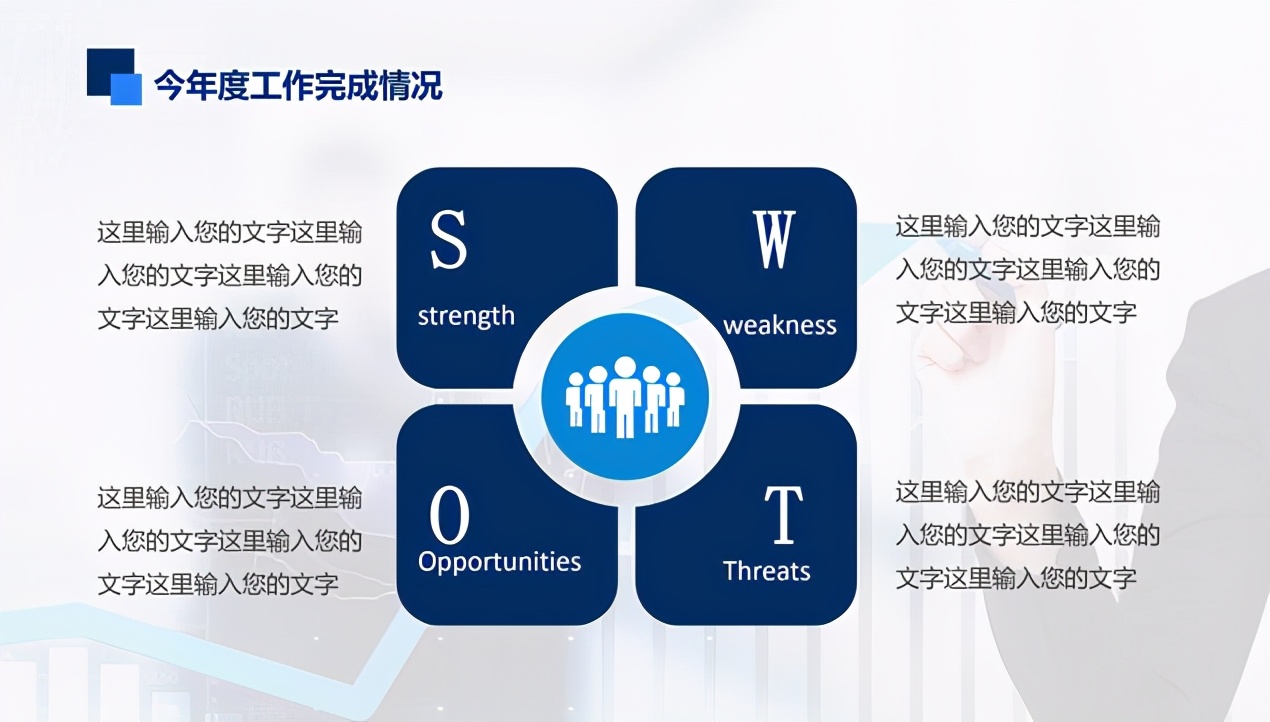 今年度工作完成情况

这里输入您的文字这里输入您的文字这里输入您的文字这里输入您的文字

S
strength

W
weakness

这里输入您的文字这里输入您的文字这里输入您的文字这里输入您的文字

这里输入您的文字这里输入您的文字这里输入您的文字这里输入您的文字

O
Opportunities

T
Threats

这里输入您的文字这里输入您的文字这里输入您的文字这里输入您的文字